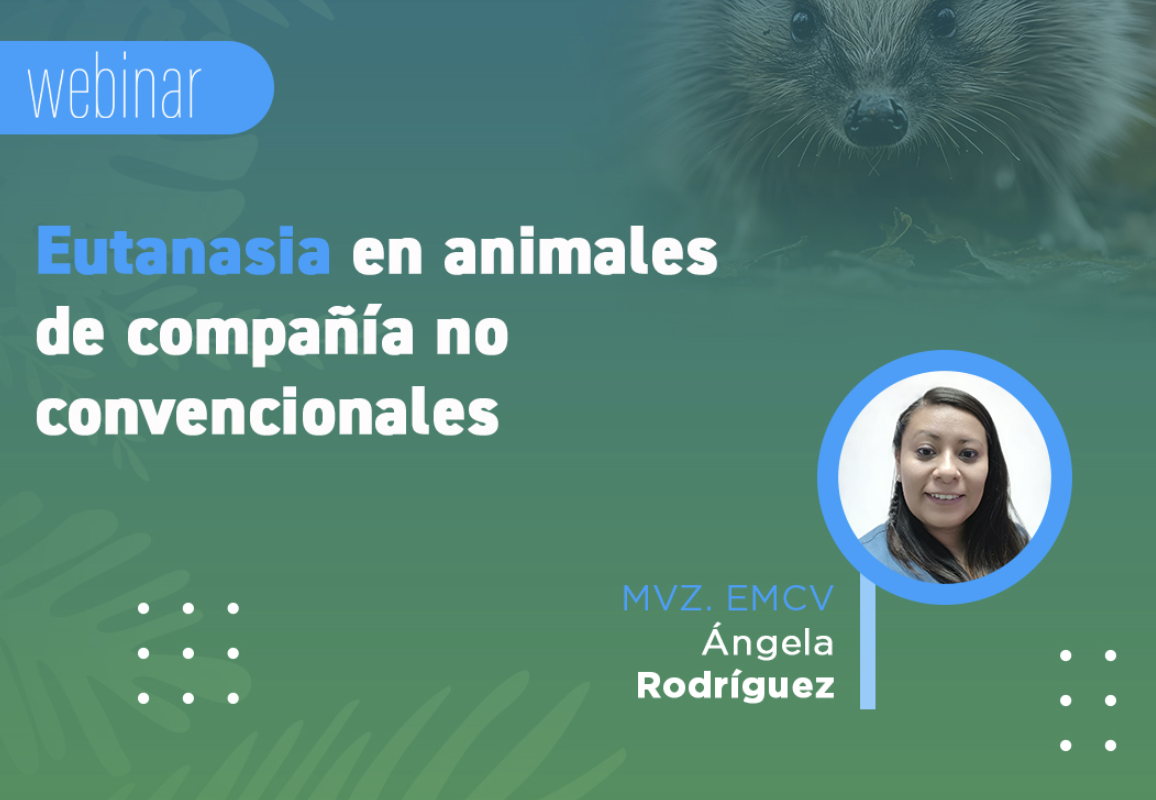 webinar

Eutanasia en animales de compañía no convencionales

MVZ. EMCV
Ángela
Rodríguez